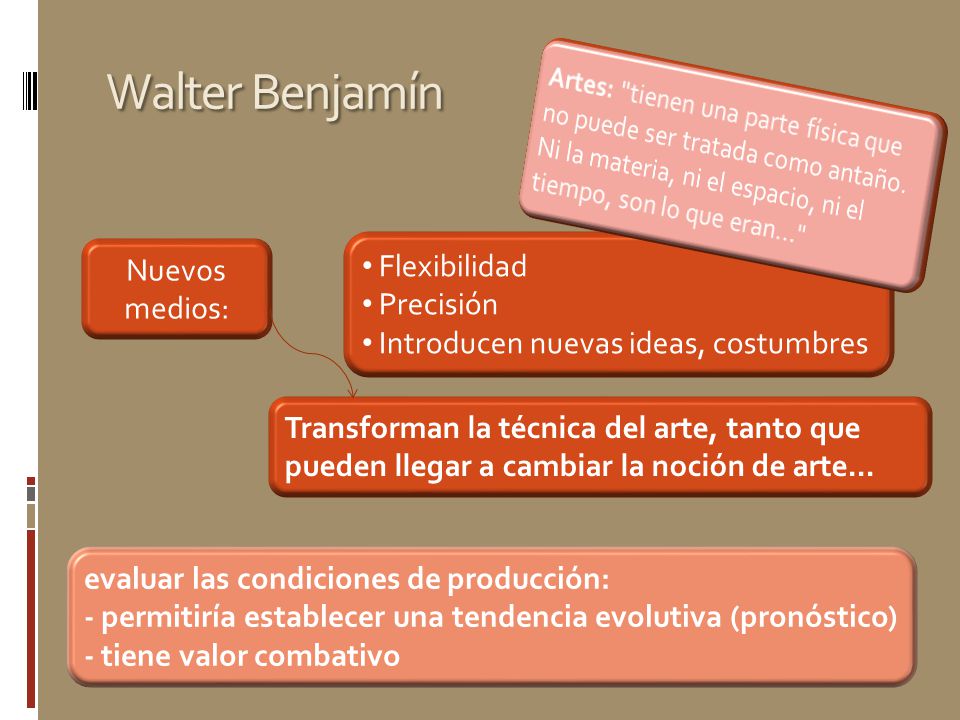 Walter Benjamín

Artes: "tienen una parte física que no puede ser tratada como antaño. Ni la materia, ni el espacio, ni el tiempo, son lo que eran..."

Nuevos medios:

• Flexibilidad
• Precisión
• Introducen nuevas ideas, costumbres

Transforman la técnica del arte, tanto que pueden llegar a cambiar la noción de arte...

evaluar las condiciones de producción:
- permitiría establecer una tendencia evolutiva (pronóstico)
- tiene valor combativo